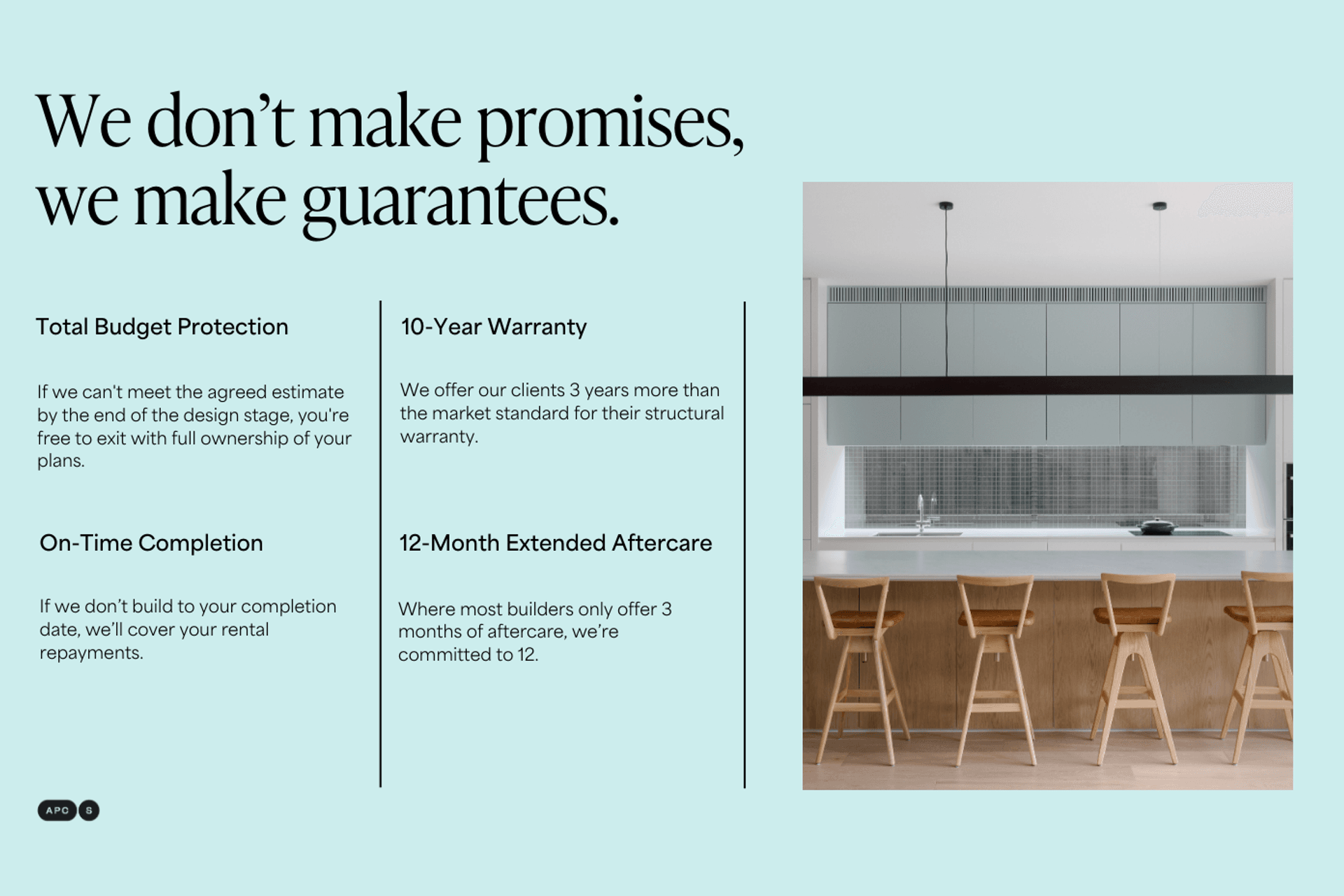 We don’t make promises, we make guarantees.

Total Budget Protection

If we can't meet the agreed estimate by the end of the design stage, you're free to exit with full ownership of your plans.

On-Time Completion

If we don’t build to your completion date, we’ll cover your rental repayments.

10-Year Warranty

We offer our clients 3 years more than the market standard for their structural warranty.

12-Month Extended Aftercare

Where most builders only offer 3 months of aftercare, we’re committed to 12.

APC S